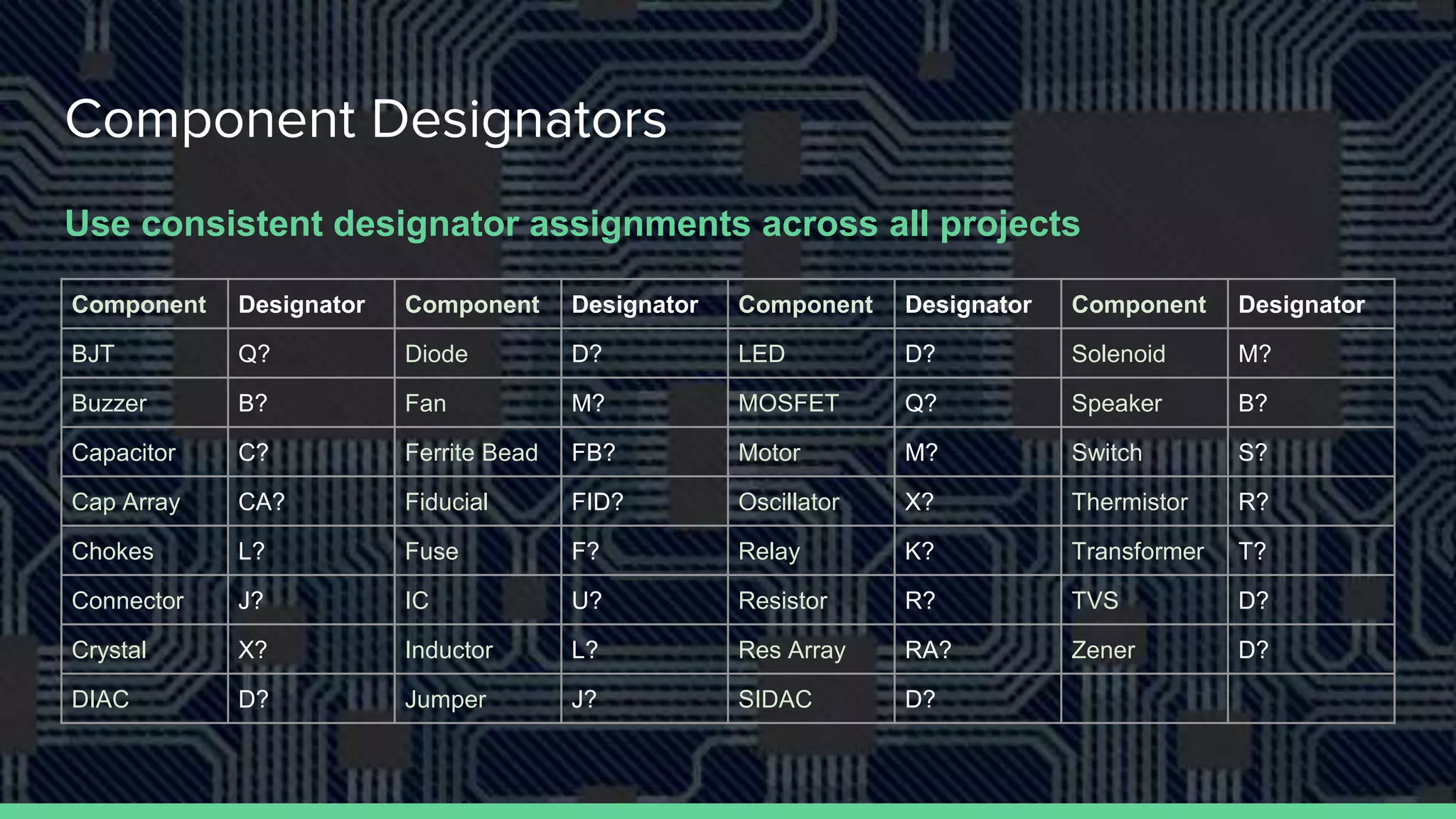 Component Designators

Use consistent designator assignments across all projects

| Component | Designator | Component | Designator | Component | Designator | Component | Designator |
|---|---|---|---|---|---|---|---|
| BJT | Q? | Diode | D? | LED | D? | Solenoid | M? |
| Buzzer | B? | Fan | M? | MOSFET | Q? | Speaker | B? |
| Capacitor | C? | Ferrite Bead | FB? | Motor | M? | Switch | S? |
| Cap Array | CA? | Fiducial | FID? | Oscillator | X? | Thermistor | R? |
| Chokes | L? | Fuse | F? | Relay | K? | Transformer | T? |
| Connector | J? | IC | U? | Resistor | R? | TVS | D? |
| Crystal | X? | Inductor | L? | Res Array | RA? | Zener | D? |
| DIAC | D? | Jumper | J? | SIDAC | D? | | |